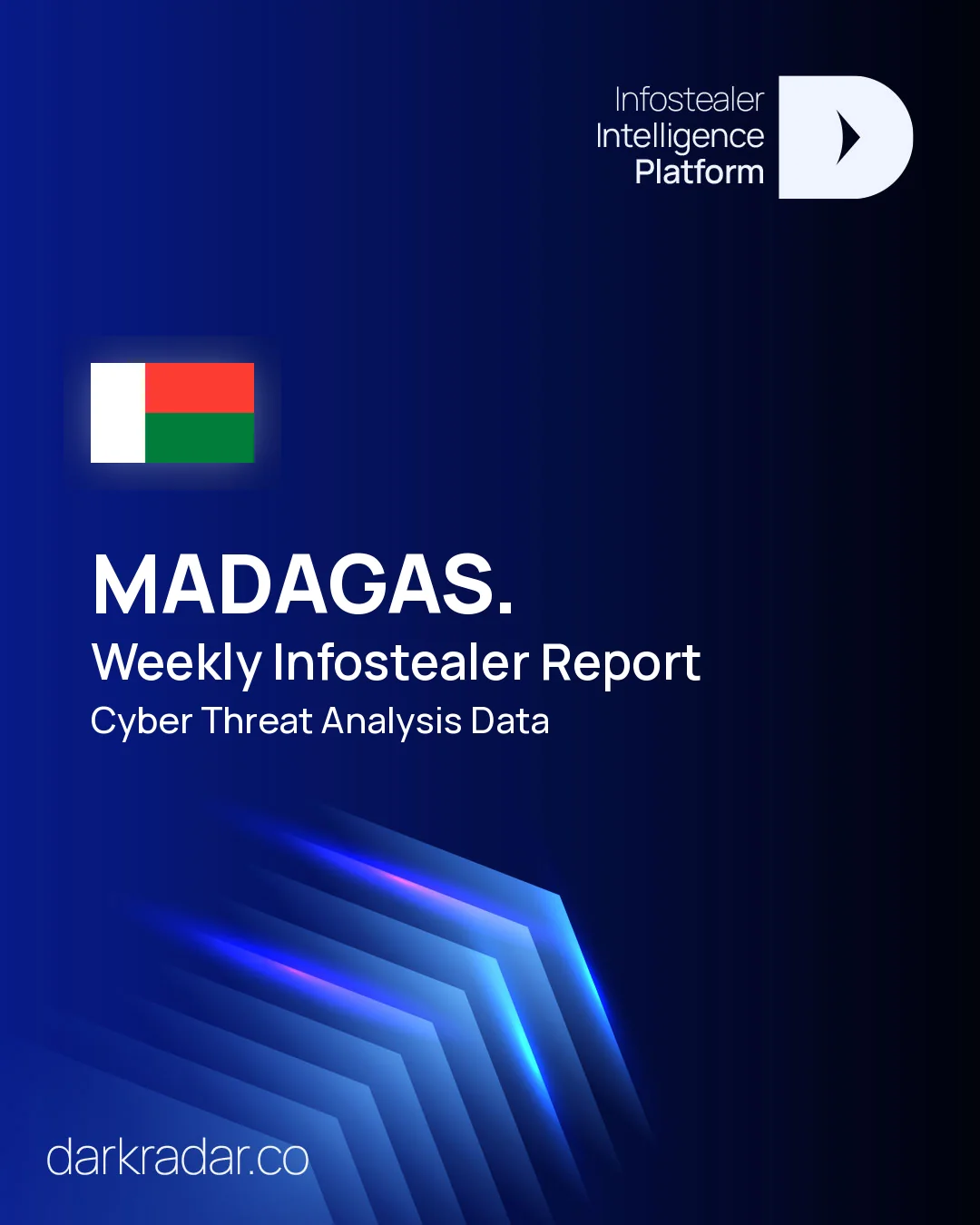 Infostealer
Intelligence
Platform

MADAGAS.
Weekly Infostealer Report
Cyber Threat Analysis Data

darkradar.co